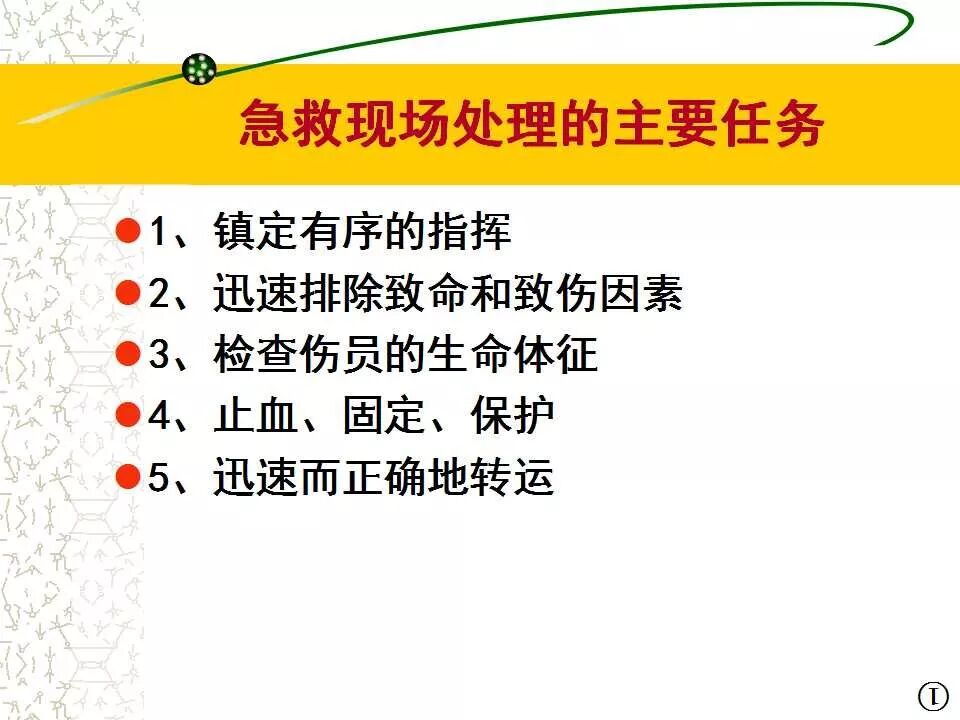 急救现场处理的主要任务

1、镇定有序的指挥

2、迅速排除致命和致伤因素

3、检查伤员的生命体征

4、止血、固定、保护

5、迅速而正确地转运

①